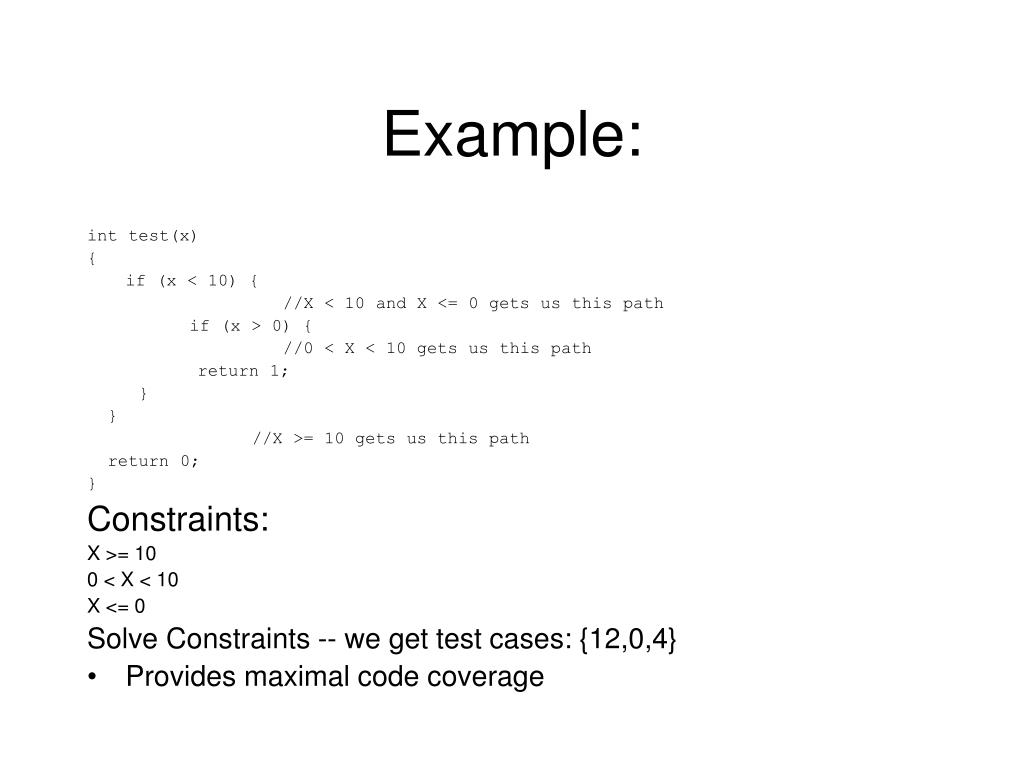 Example:

int test(x)
{
    if (x < 10) {
                    //X < 10 and X <= 0 gets us this path
        if (x > 0) {
                    //0 < X < 10 gets us this path
         return 1;
     }
  }
                //X >= 10 gets us this path
  return 0;
}

Constraints:
X >= 10
0 < X < 10
X <= 0

Solve Constraints -- we get test cases: {12,0,4}

• Provides maximal code coverage